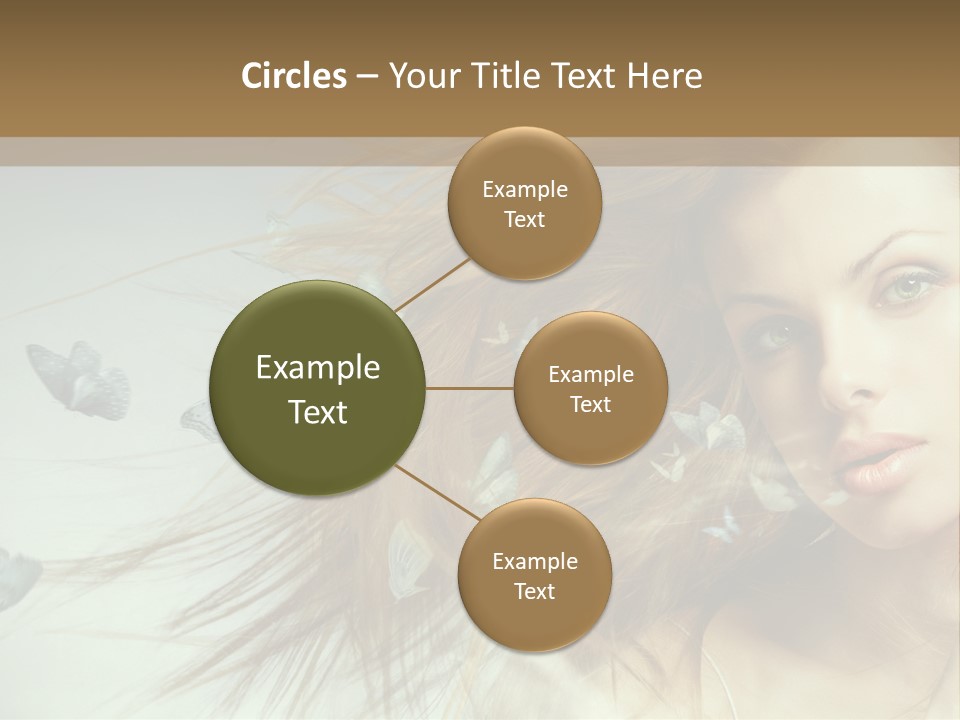 Circles – Your Title Text Here

Example Text

Example Text

Example Text

Example Text